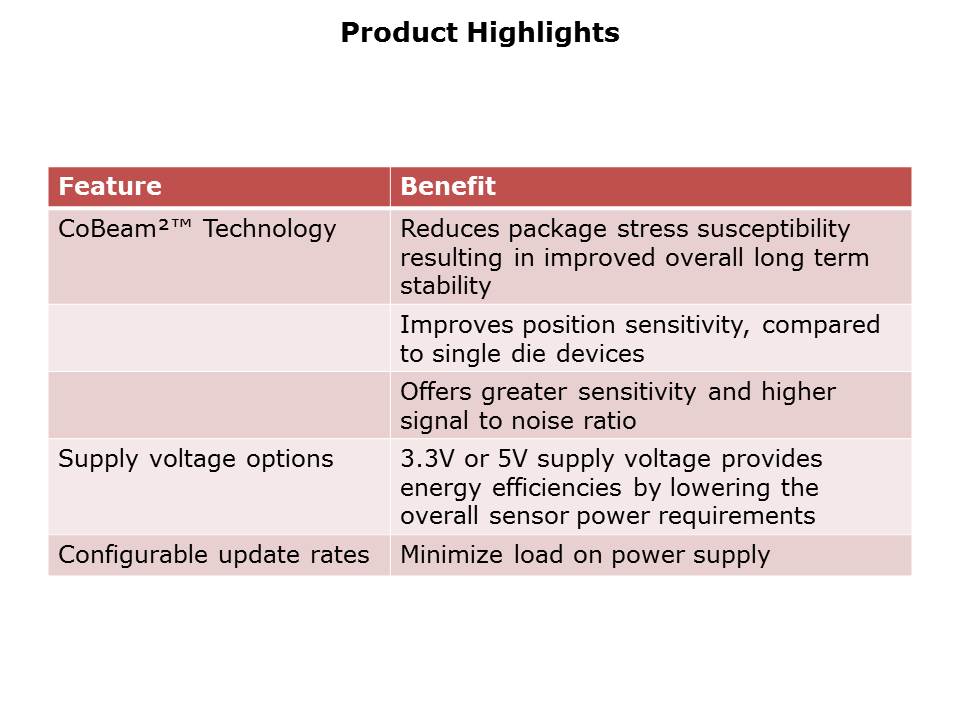 Product Highlights

| Feature | Benefit |
|---|---|
| CoBeam²™ Technology | Reduces package stress susceptibility resulting in improved overall long term stability |
| | Improves position sensitivity, compared to single die devices |
| | Offers greater sensitivity and higher signal to noise ratio |
| Supply voltage options | 3.3V or 5V supply voltage provides energy efficiencies by lowering the overall sensor power requirements |
| Configurable update rates | Minimize load on power supply |